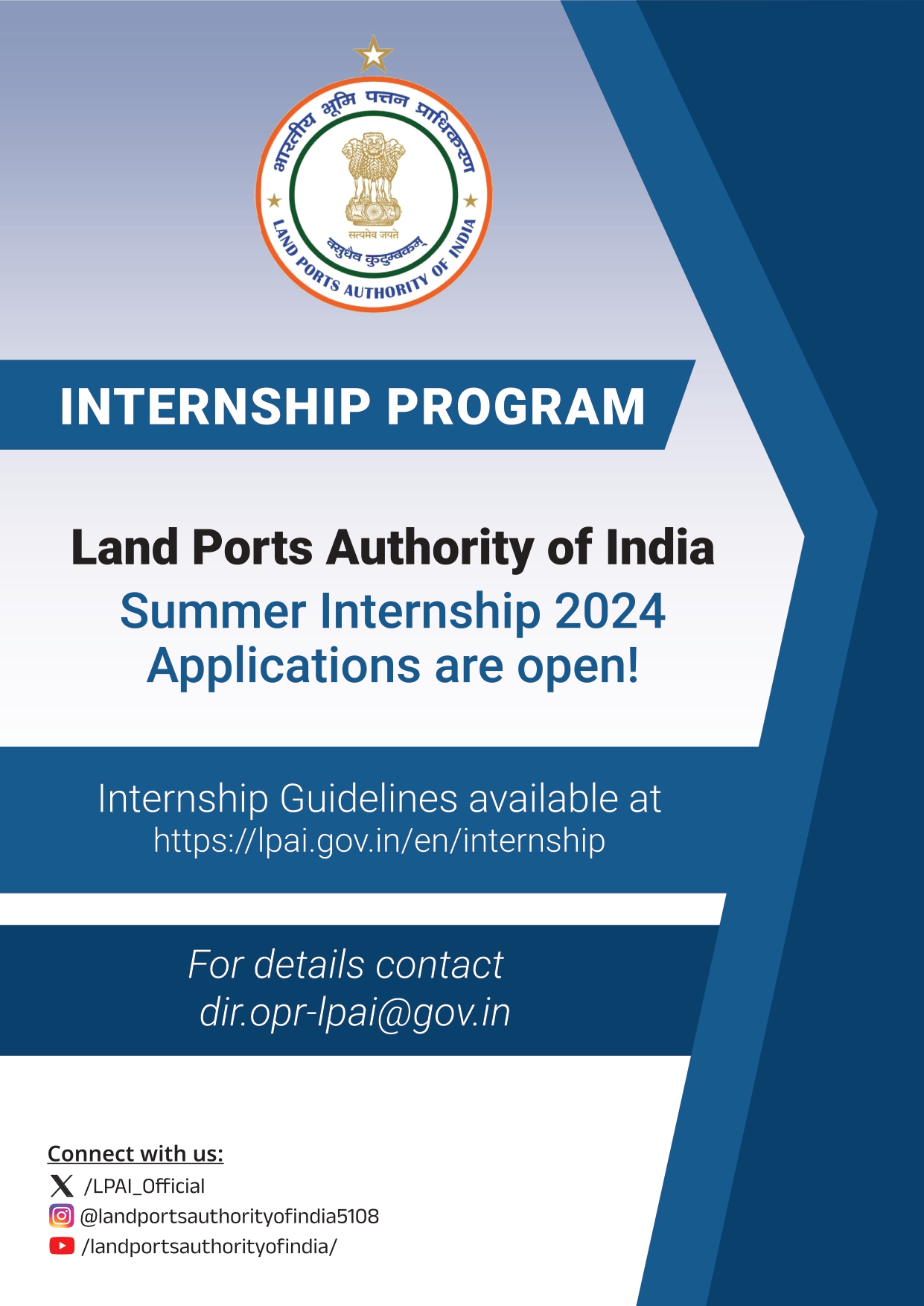 भारतीय भूमि पत्तन प्राधिकरण
सत्यमेव जयते
वसुधैव कुटुम्बकम्
LAND PORTS AUTHORITY OF INDIA

INTERNSHIP PROGRAM

Land Ports Authority of India
Summer Internship 2024
Applications are open!

Internship Guidelines available at
https://lpai.gov.in/en/internship

For details contact
dir.opr-lpai@gov.in

Connect with us:
/LPAI_Official
@landportsauthorityofindia5108
/landportsauthorityofindia/